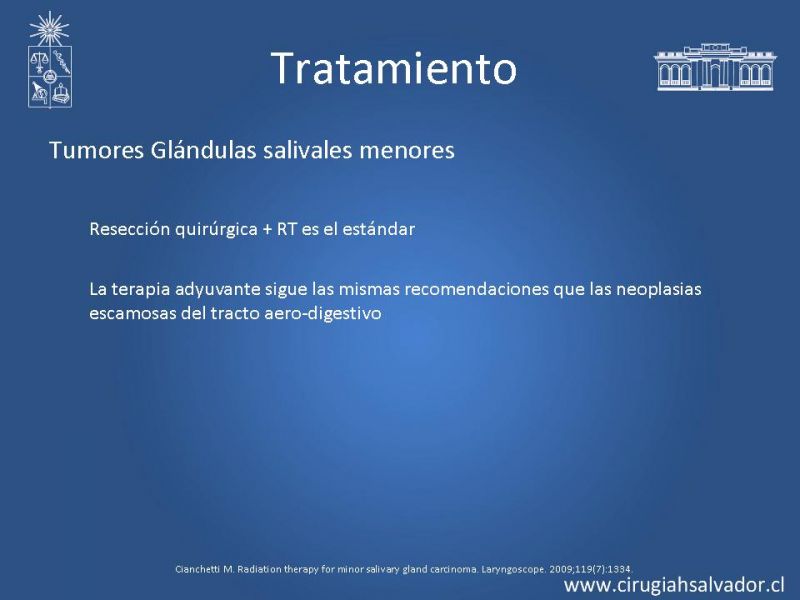 Tratamiento

Tumores Glándulas salivales menores

Resección quirúrgica + RT es el estándar

La terapia adyuvante sigue las mismas recomendaciones que las neoplasias escamosas del tracto aero-digestivo

Cianchetti M. Radiation therapy for minor salivary gland carcinoma. Laryngoscope. 2009;119(7):1334.

www.cirugiahsalvador.cl